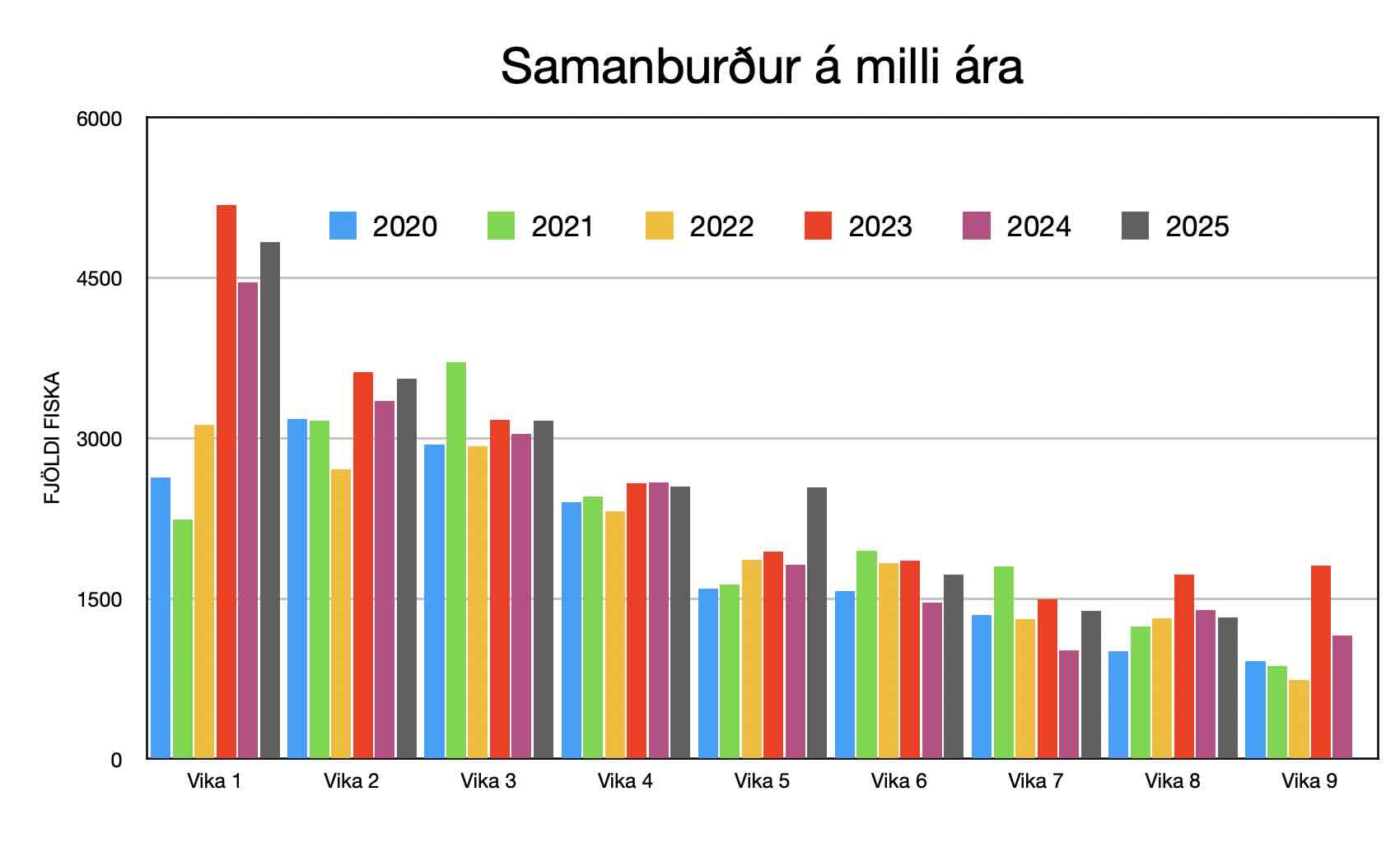 Samanburður á milli ára

2020 2021 2022 2023 2024 2025

FJÖLDI FISKA

6000
4500
3000
1500
0

Vika 1
Vika 2
Vika 3
Vika 4
Vika 5
Vika 6
Vika 7
Vika 8
Vika 9